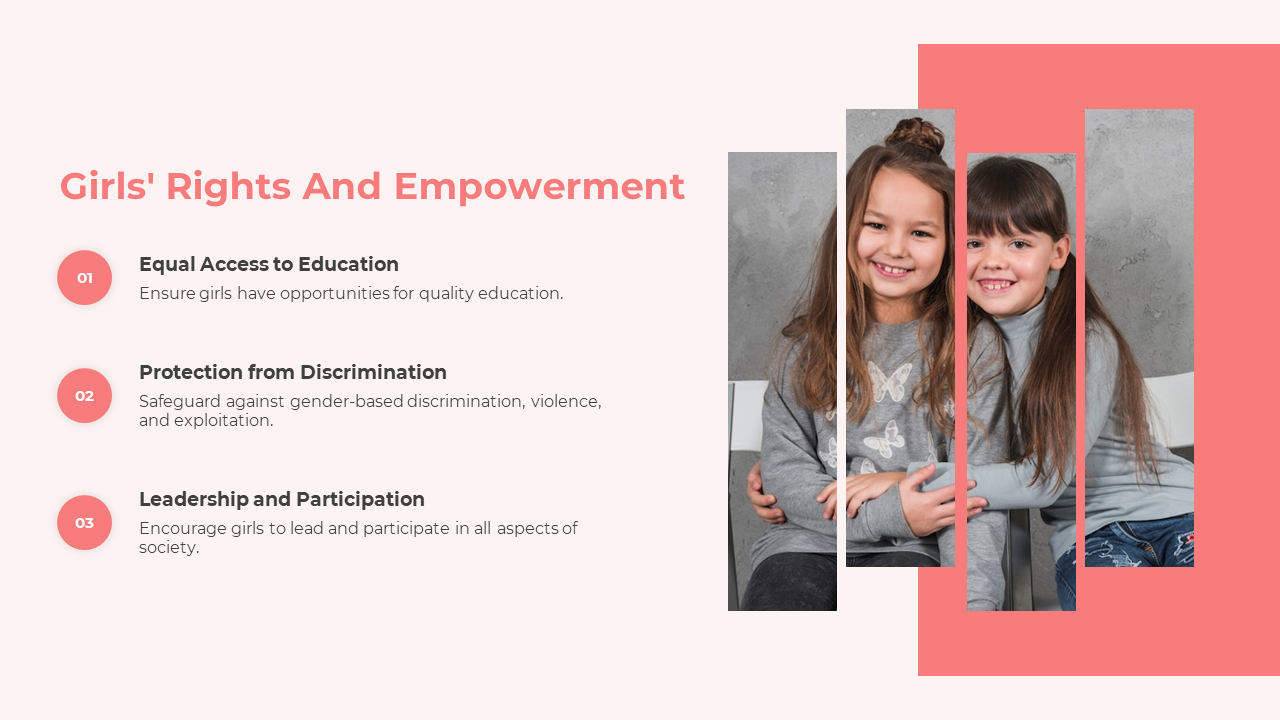 Girls' Rights And Empowerment

01

Equal Access to Education

Ensure girls have opportunities for quality education.

02

Protection from Discrimination

Safeguard against gender-based discrimination, violence, and exploitation.

03

Leadership and Participation

Encourage girls to lead and participate in all aspects of society.